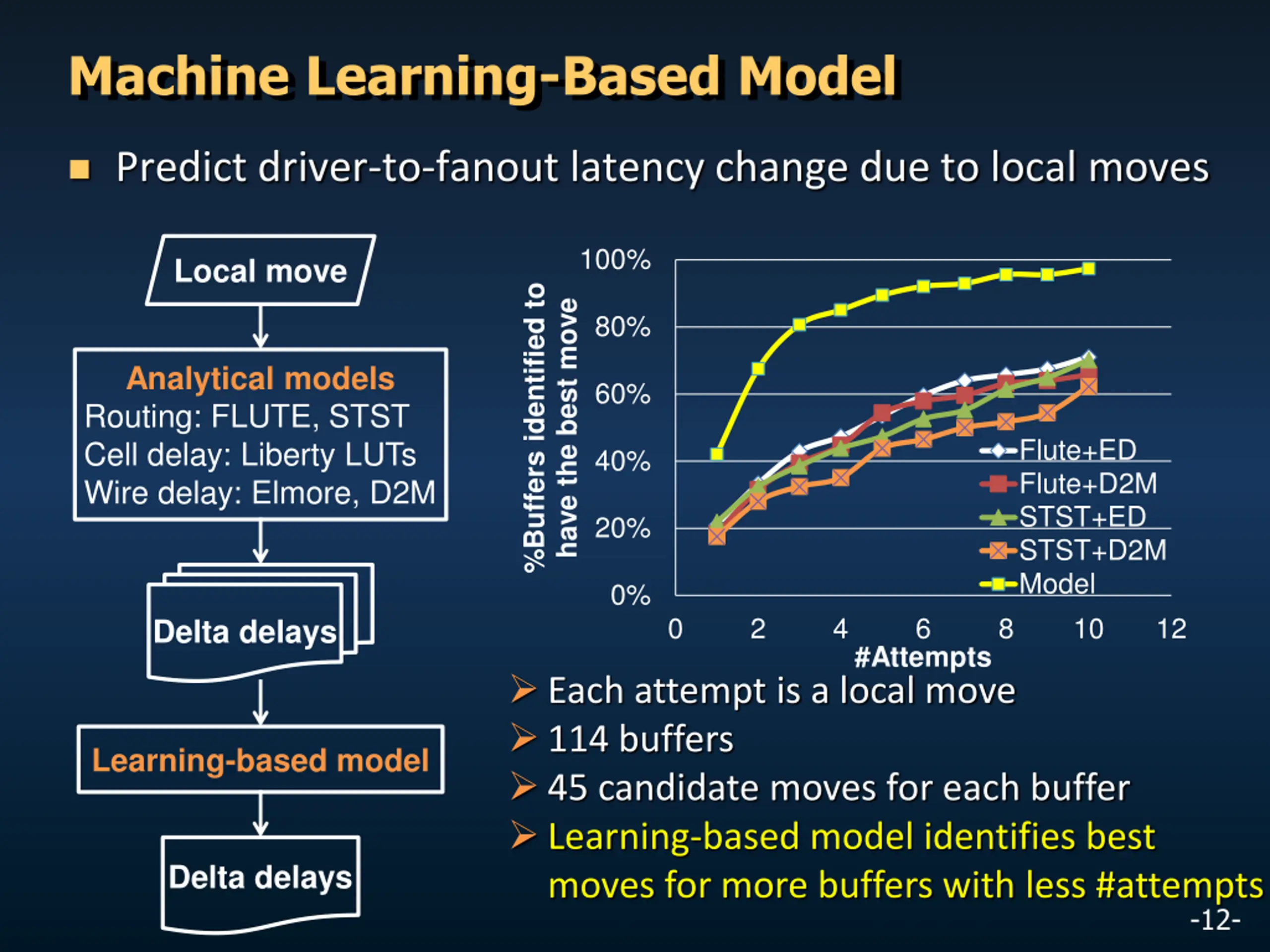 Machine Learning-Based Model

Predict driver-to-fanout latency change due to local moves

Local move

Analytical models
Routing: FLUTE, STST
Cell delay: Liberty LUTs
Wire delay: Elmore, D2M

Delta delays

Learning-based model

Delta delays

%Buffers identified to have the best move

100%
80%
60%
40%
20%
0%

0 2 4 6 8 10 12

#Attempts

Flute+ED
Flute+D2M
STST+ED
STST+D2M
Model

Each attempt is a local move
114 buffers
45 candidate moves for each buffer
Learning-based model identifies best moves for more buffers with less #attempts

-12-